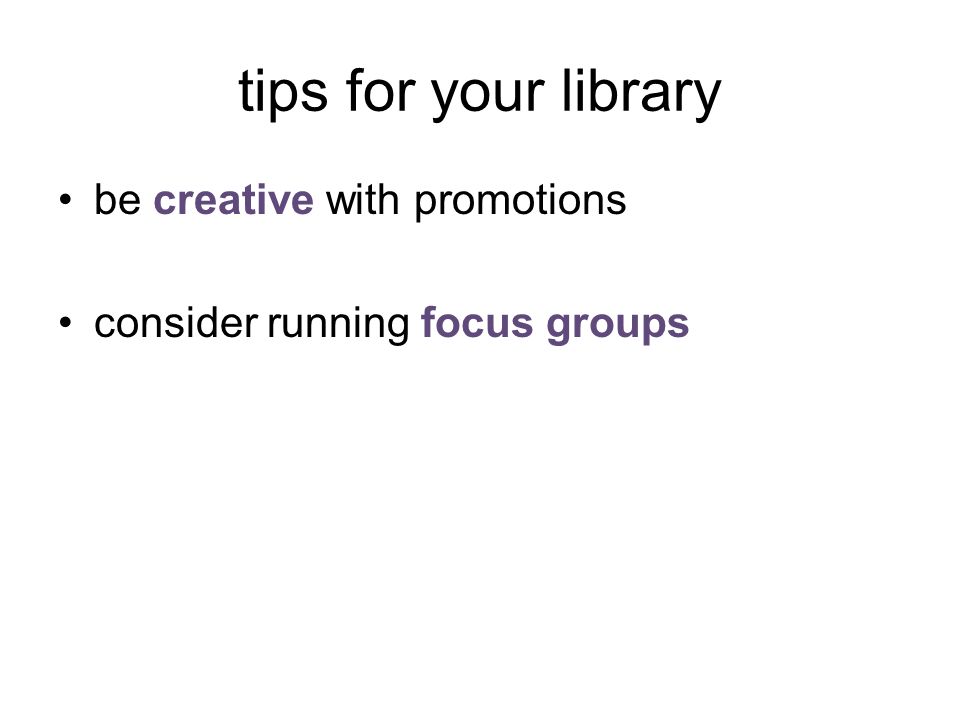 tips for your library

• be creative with promotions

• consider running focus groups